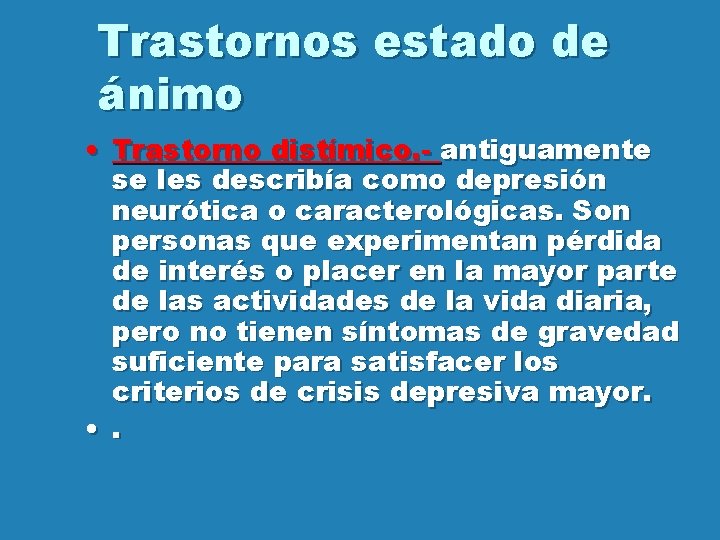 Trastornos estado de ánimo

• Trastorno distímico.- antiguamente se les describía como depresión neurótica o caracterológicas. Son personas que experimentan pérdida de interés o placer en la mayor parte de las actividades de la vida diaria, pero no tienen síntomas de gravedad suficiente para satisfacer los criterios de crisis depresiva mayor.

• .